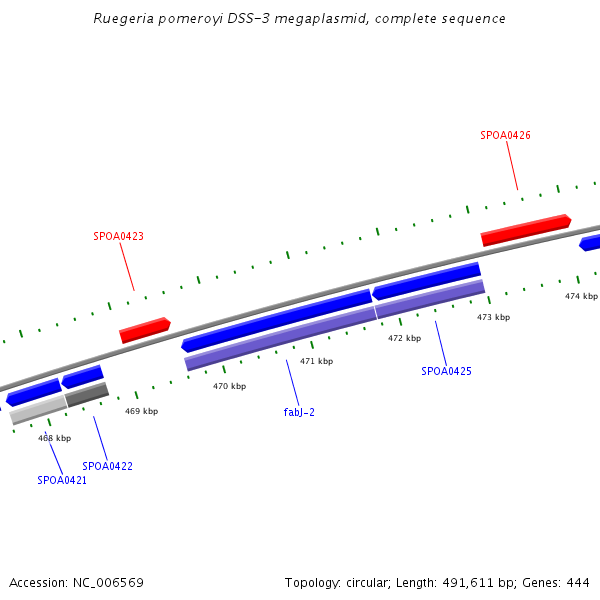 Ruegeria pomeroyi DSS-3 megaplasmid, complete sequence

SPOA0426

SPOA0423

474 kbp

473 kbp

472 kbp

471 kbp

SPOA0425

470 kbp

469 kbp

fabJ-2

468 kbp

SPOA0422

SPOA0421

Accession: NC_006569

Topology: circular; Length: 491,611 bp; Genes: 444